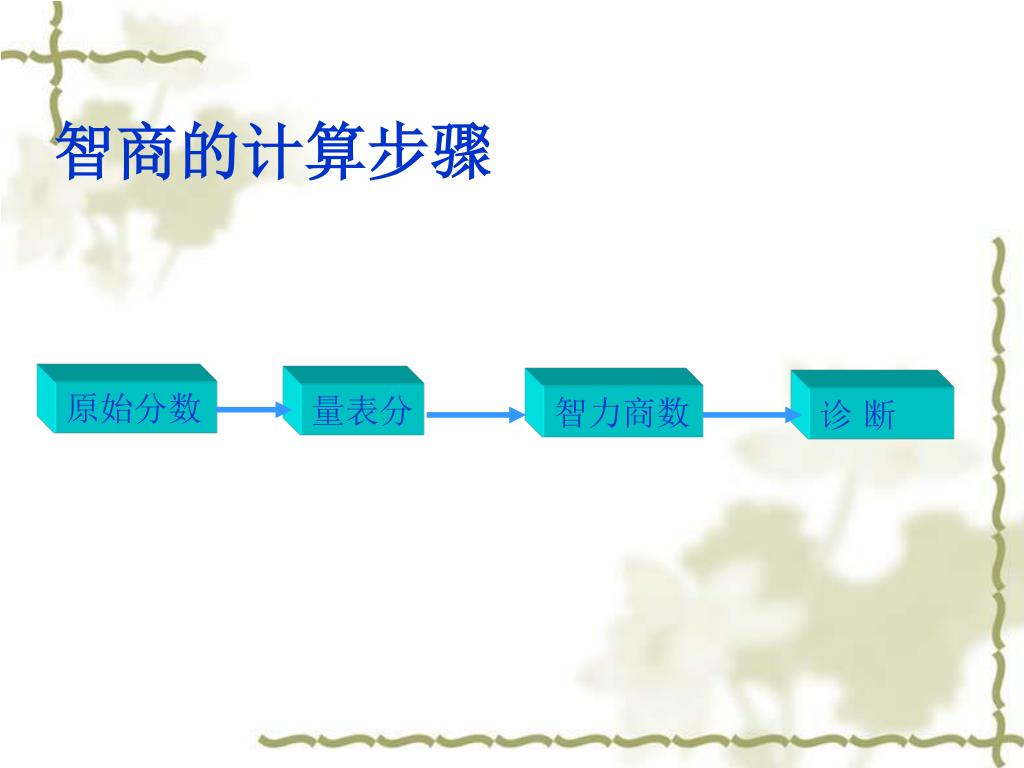 智商的计算步骤

原始分数

量表分

智力商数

诊 断